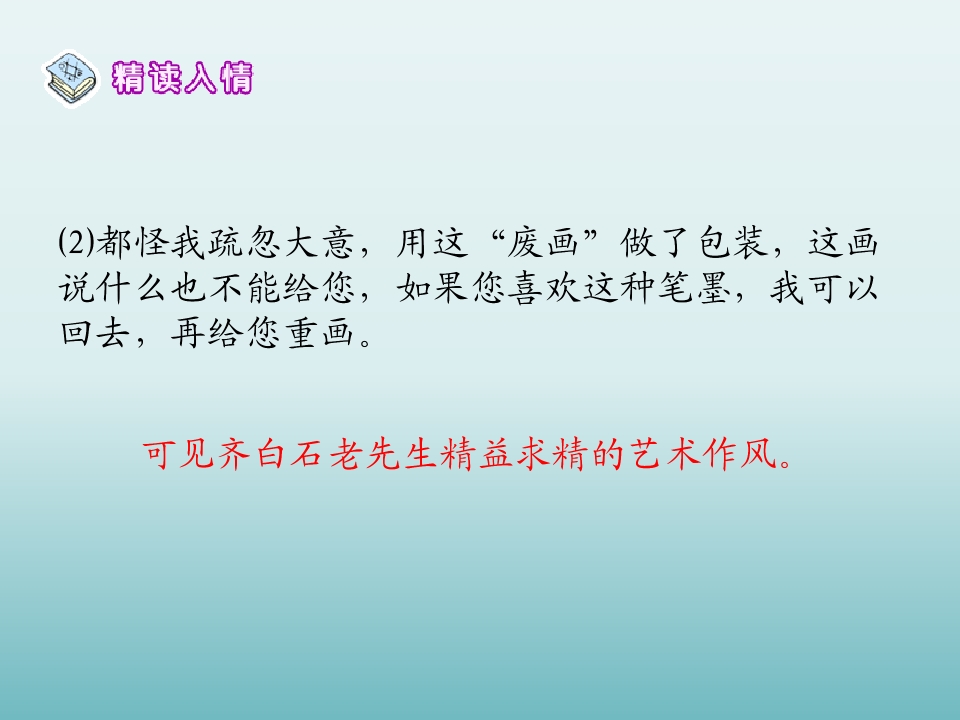 精读入情

⑵都怪我疏忽大意，用这“废画”做了包装，这画说什么也不能给您，如果您喜欢这种笔墨，我可以回去，再给您重画。

可见齐白石老先生精益求精的艺术作风。